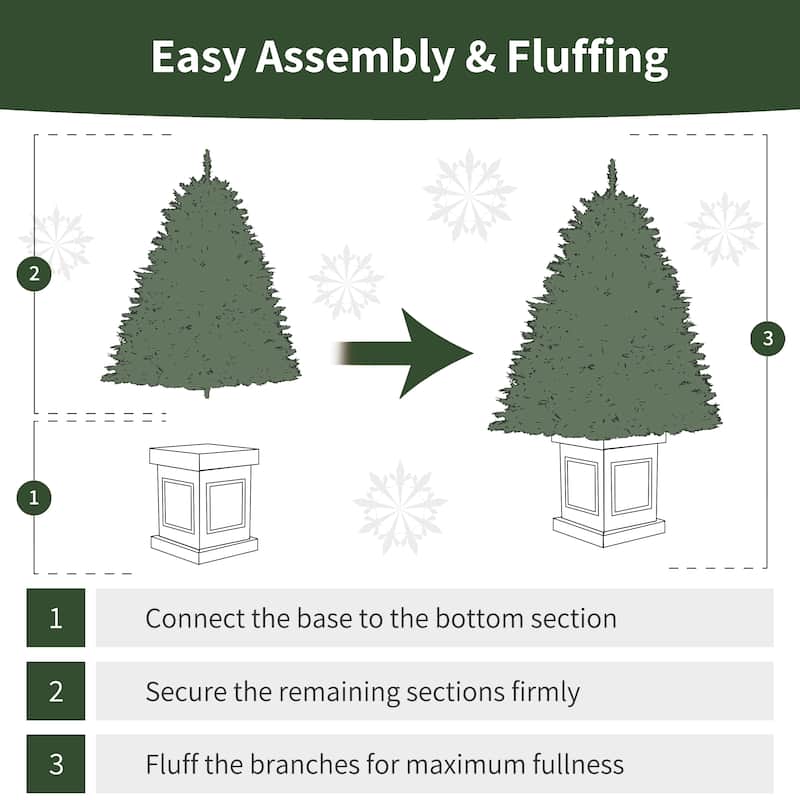 Easy Assembly & Fluffing

2

3

1

1 Connect the base to the bottom section

2 Secure the remaining sections firmly

3 Fluff the branches for maximum fullness